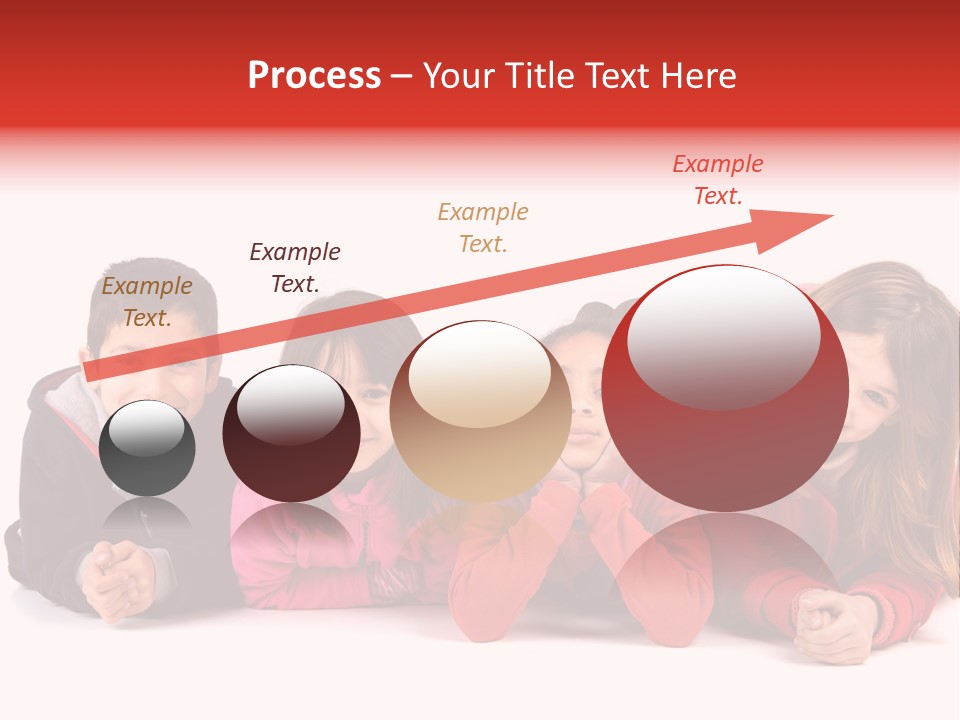 Process – Your Title Text Here

Example Text.

Example Text.

Example Text.

Example Text.